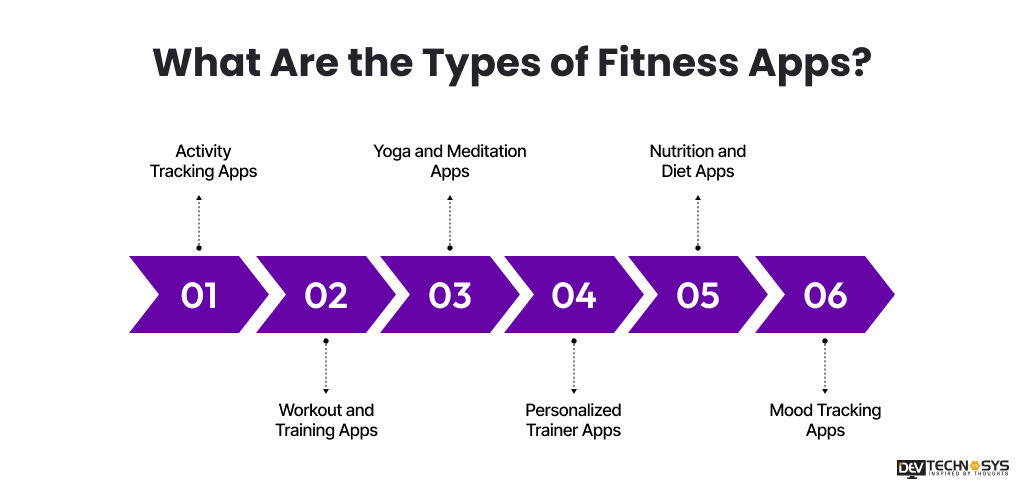 What Are the Types of Fitness Apps?

Activity Tracking Apps

Yoga and Meditation Apps

Nutrition and Diet Apps

01 02 03 04 05 06

Workout and Training Apps

Personalized Trainer Apps

Mood Tracking Apps

DEV TECHNOSYS
INSPIRED BY THOUGHTS